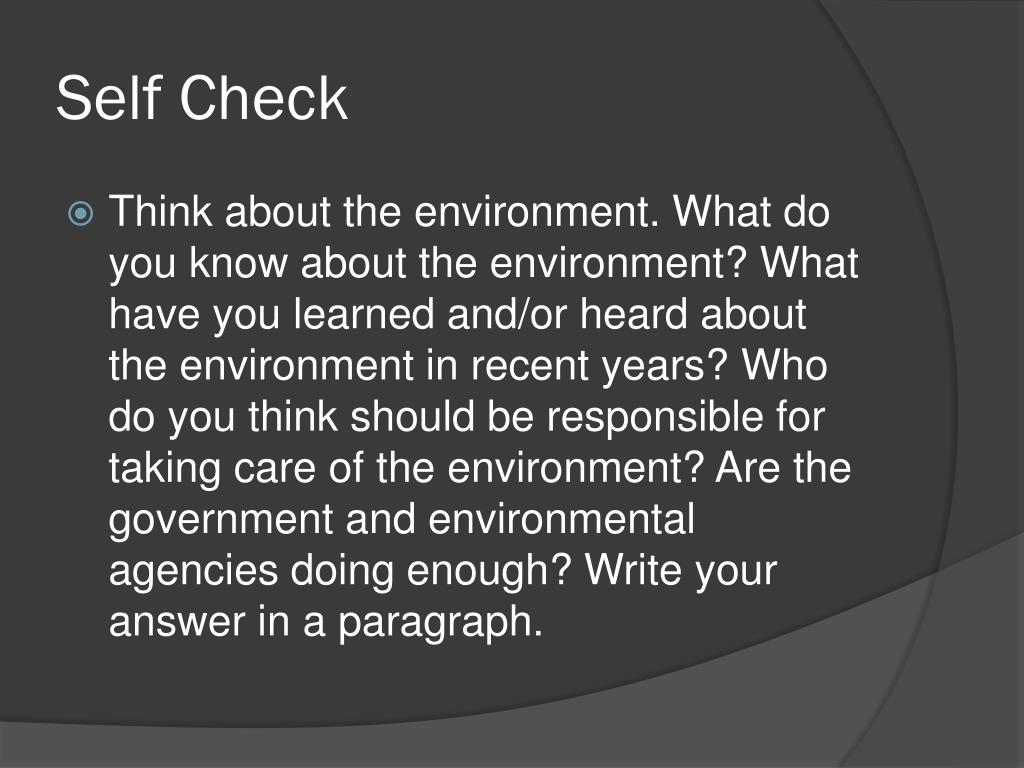 Self Check

Think about the environment. What do you know about the environment? What have you learned and/or heard about the environment in recent years? Who do you think should be responsible for taking care of the environment? Are the government and environmental agencies doing enough? Write your answer in a paragraph.